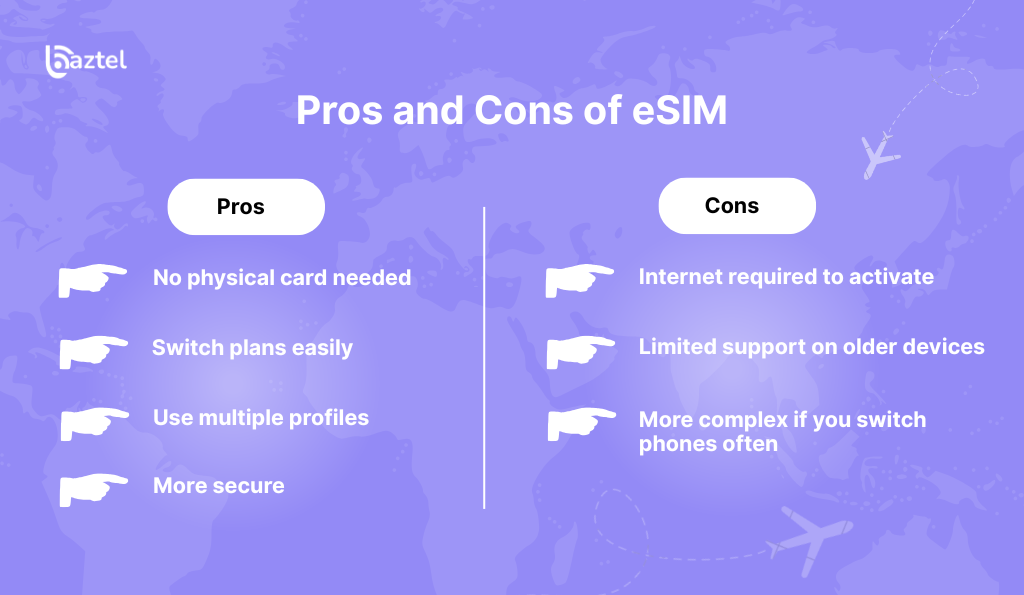 baztel

Pros and Cons of eSIM

Pros

No physical card needed

Switch plans easily

Use multiple profiles

More secure

Cons

Internet required to activate

Limited support on older devices

More complex if you switch phones often